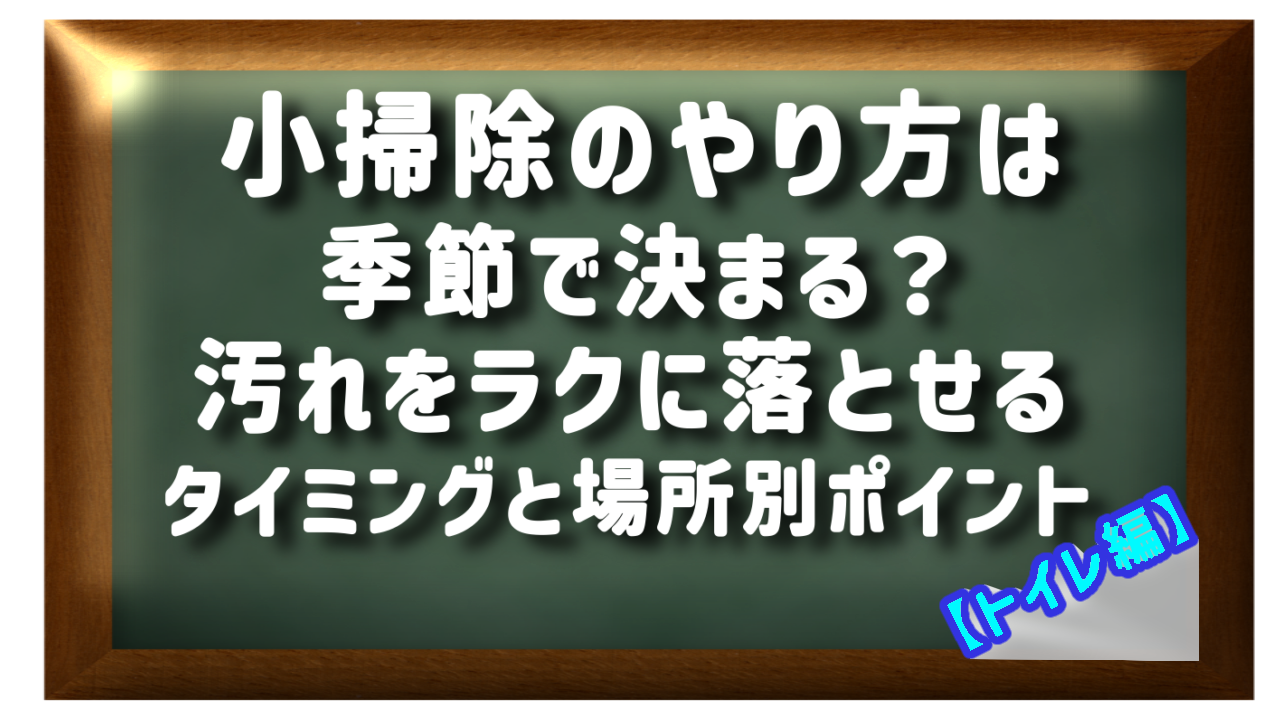 小掃除のやり方は
季節で決まる？
汚れをラクに落とせる
タイミングと場所別ポイント

【トイレ編】